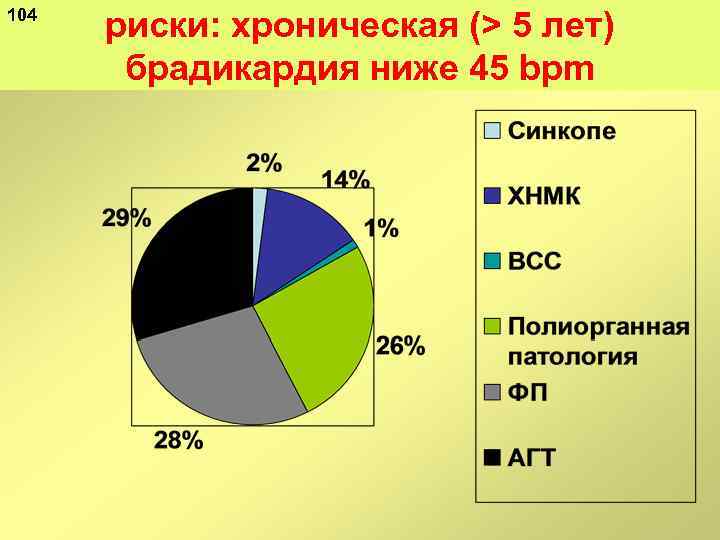 104

риски: хроническая (> 5 лет) брадикардия ниже 45 bpm

2%
14%
1%
26%
28%
29%

Синкопе
ХНМК
ВСС
Полиорганная патология
ФП
АГТ